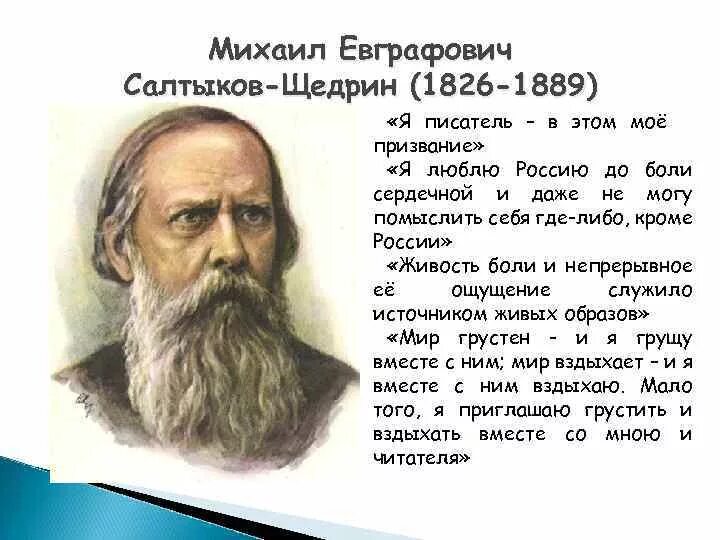 Михаил Евграфович Салтыков-Щедрин (1826-1889)

«Я писатель – в этом моё призвание»

«Я люблю Россию до боли сердечной и даже не могу помыслить себя где-либо, кроме России»

«Живость боли и непрерывное её ощущение служило источником живых образов»

«Мир грустен - и я грущу вместе с ним; мир вздыхает – и я вместе с ним вздыхаю. Мало того, я приглашаю грустить и вздыхать вместе со мною и читателя»